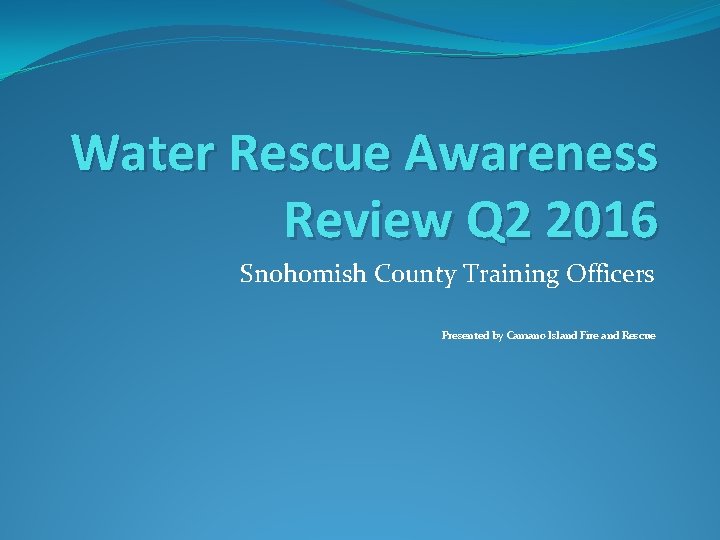 Water Rescue Awareness Review Q2 2016

Snohomish County Training Officers

Presented by Camano Island Fire and Rescue